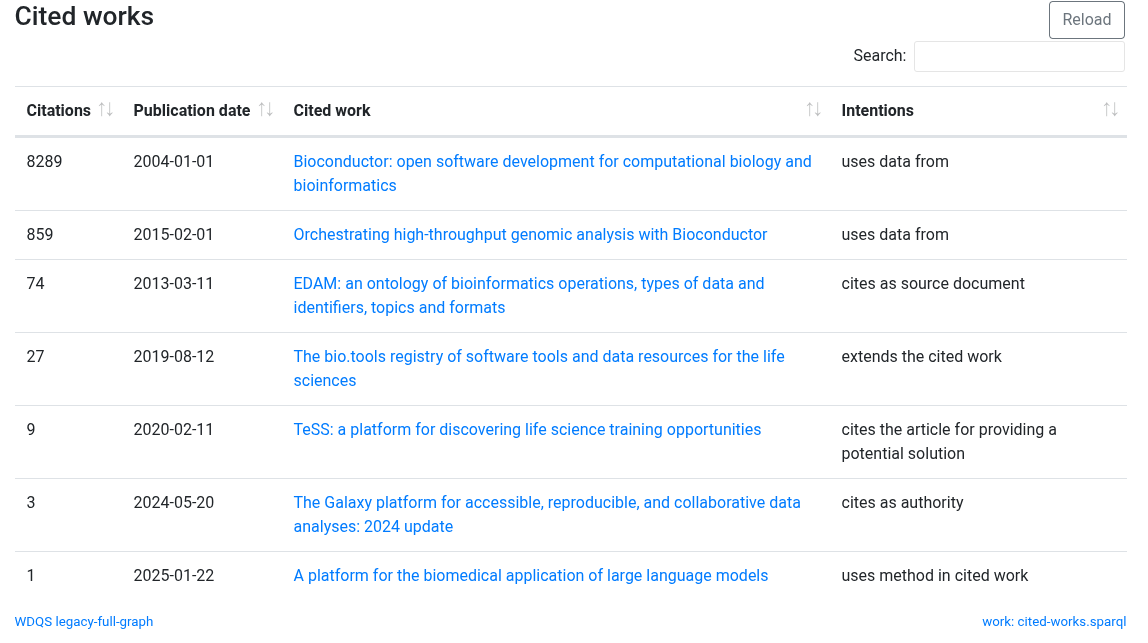 Cited works

Reload

Search:

| Citations | Publication date | Cited work | Intentions |
|---|---|---|---|
| 8289 | 2004-01-01 | Bioconductor: open software development for computational biology and bioinformatics | uses data from |
| 859 | 2015-02-01 | Orchestrating high-throughput genomic analysis with Bioconductor | uses data from |
| 74 | 2013-03-11 | EDAM: an ontology of bioinformatics operations, types of data and identifiers, topics and formats | cites as source document |
| 27 | 2019-08-12 | The bio.tools registry of software tools and data resources for the life sciences | extends the cited work |
| 9 | 2020-02-11 | TeSS: a platform for discovering life science training opportunities | cites the article for providing a potential solution |
| 3 | 2024-05-20 | The Galaxy platform for accessible, reproducible, and collaborative data analyses: 2024 update | cites as authority |
| 1 | 2025-01-22 | A platform for the biomedical application of large language models | uses method in cited work |

WDQS legacy-full-graph

work: cited-works.sparql